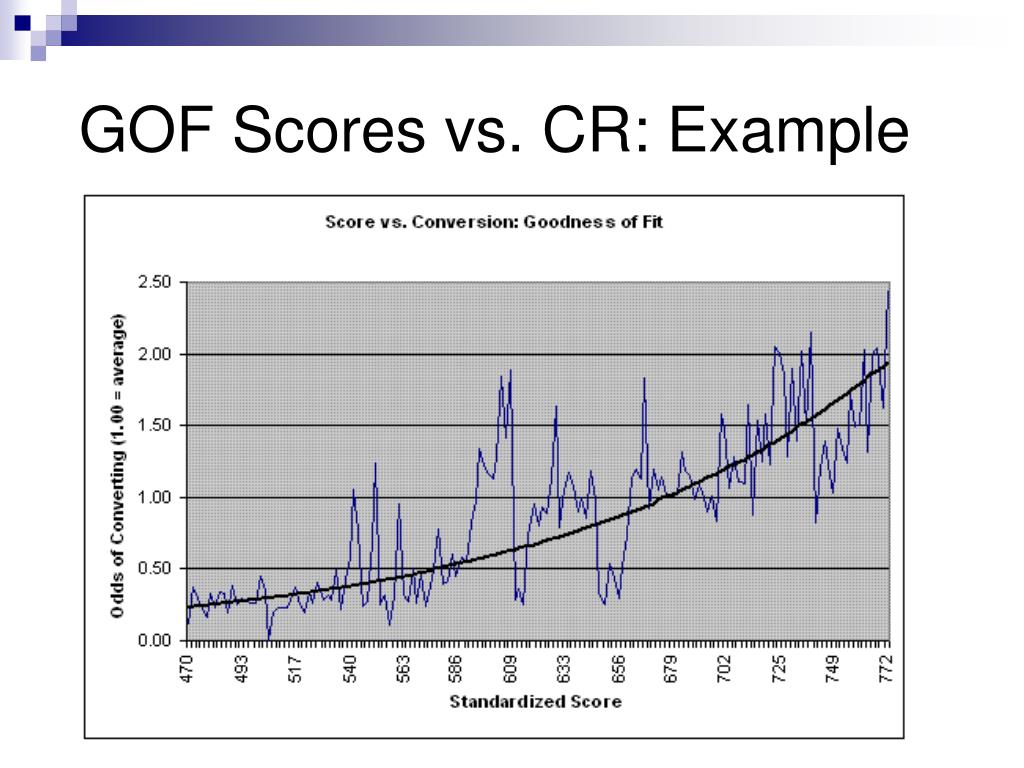 GOF Scores vs. CR: Example

Score vs. Conversion: Goodness of Fit

Odds of Converting (1.00 = average)

2.50
2.00
1.50
1.00
0.50
0.00

470
493
517
540
563
586
609
633
656
679
702
725
749
772

Standardized Score